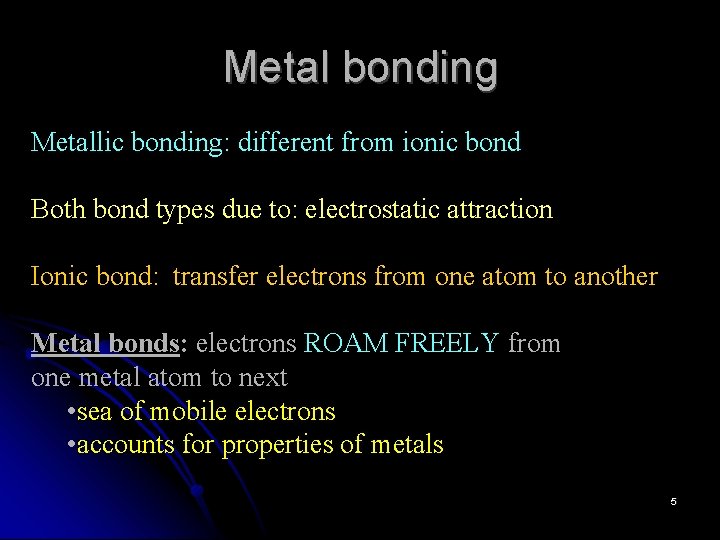 Metal bonding

Metallic bonding: different from ionic bond

Both bond types due to: electrostatic attraction

Ionic bond: transfer electrons from one atom to another

Metal bonds: electrons ROAM FREELY from one metal atom to next
•sea of mobile electrons
•accounts for properties of metals

5